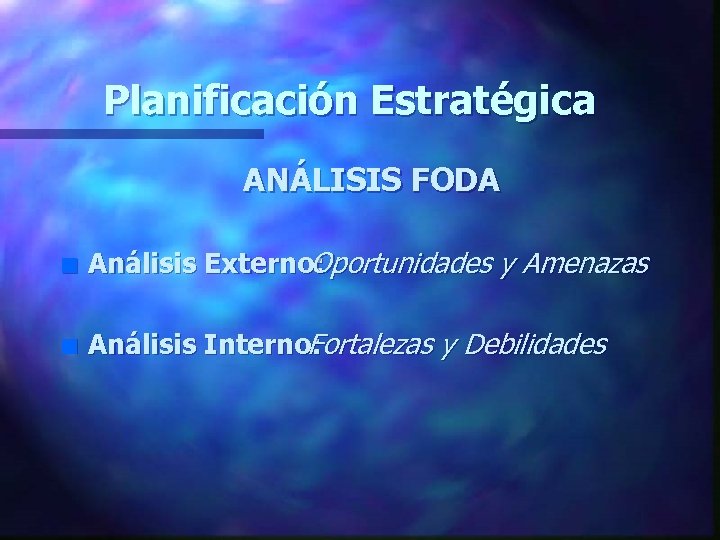 Planificación Estratégica

ANÁLISIS FODA

Análisis Externo: Oportunidades y Amenazas

Análisis Interno: Fortalezas y Debilidades